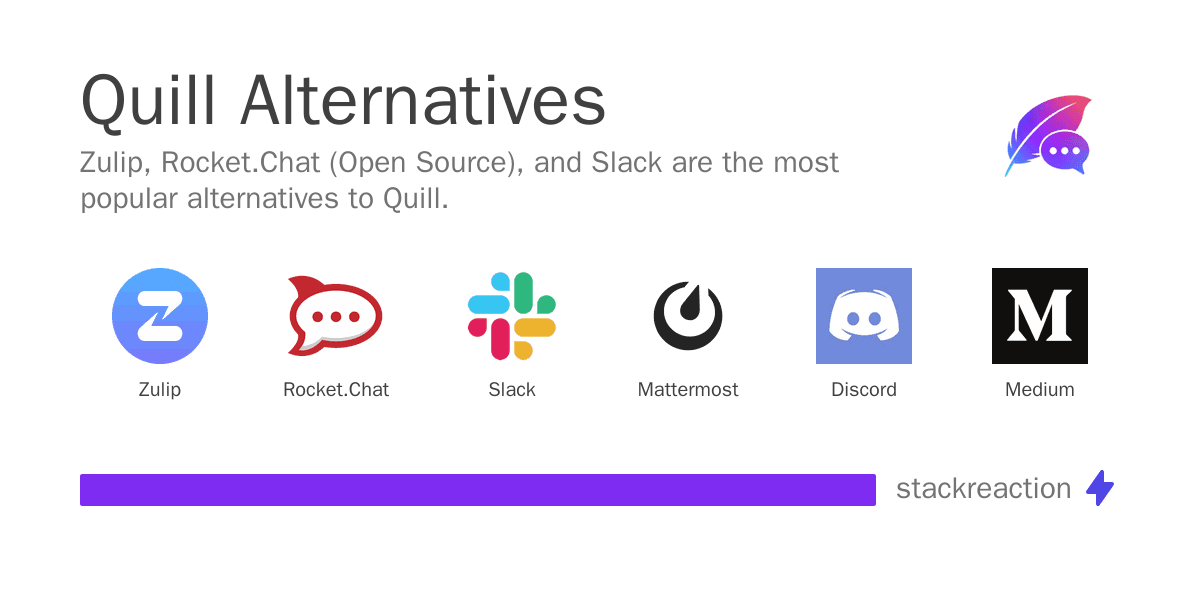 Quill Alternatives

Zulip, Rocket.Chat (Open Source), and Slack are the most popular alternatives to Quill.

Z

Zulip

Rocket.Chat

Slack

Mattermost

Discord

M

Medium

stackreaction